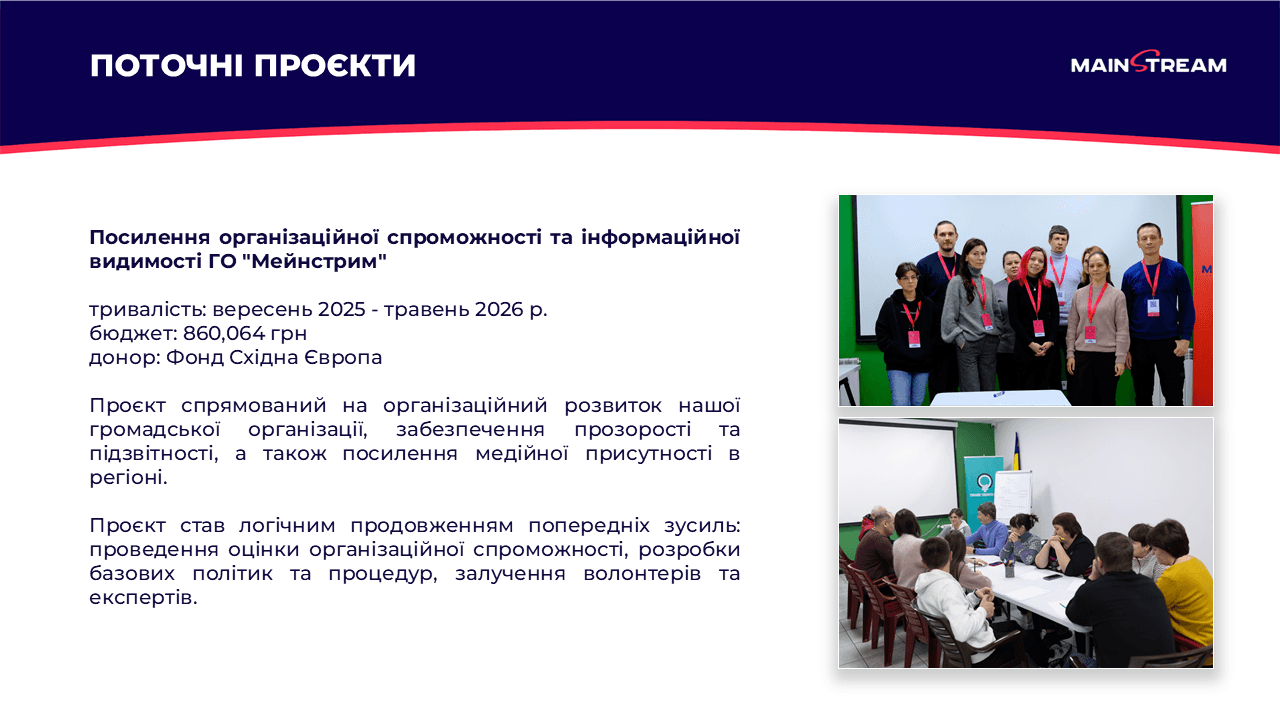 ПОТОЧНІ ПРОЄКТИ

MAINSTREAM

Посилення організаційної спроможності та інформаційної видимості ГО "Мейнстрим"

тривалість: вересень 2025 - травень 2026 р.
бюджет: 860,064 грн
донор: Фонд Східна Європа

Проєкт спрямований на організаційний розвиток нашої громадської організації, забезпечення прозорості та підзвітності, а також посилення медійної присутності в регіоні.

Проєкт став логічним продовженням попередніх зусиль: проведення оцінки організаційної спроможності, розробки базових політик та процедур, залучення волонтерів та експертів.